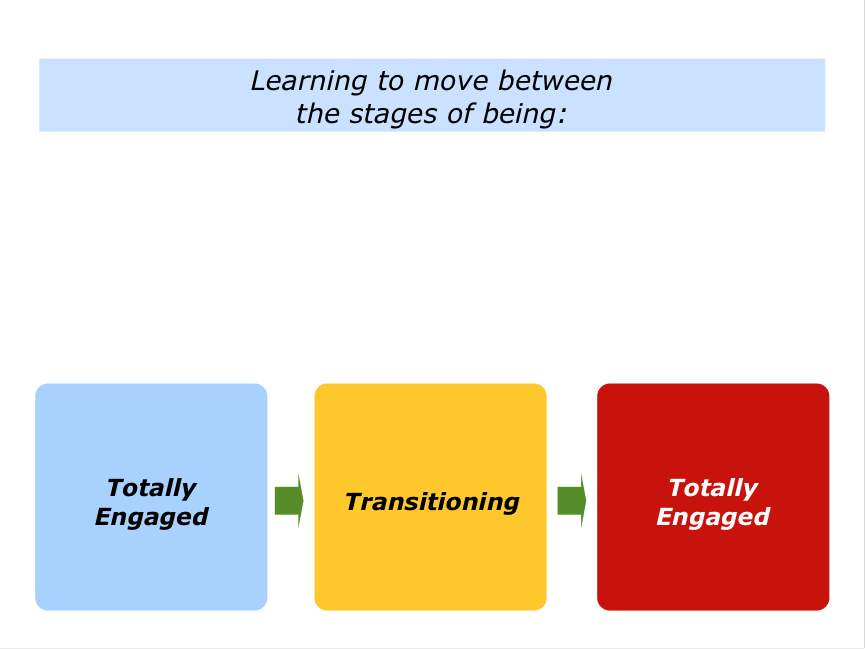 Learning to move between the stages of being:

Totally Engaged

Transitioning

Totally Engaged